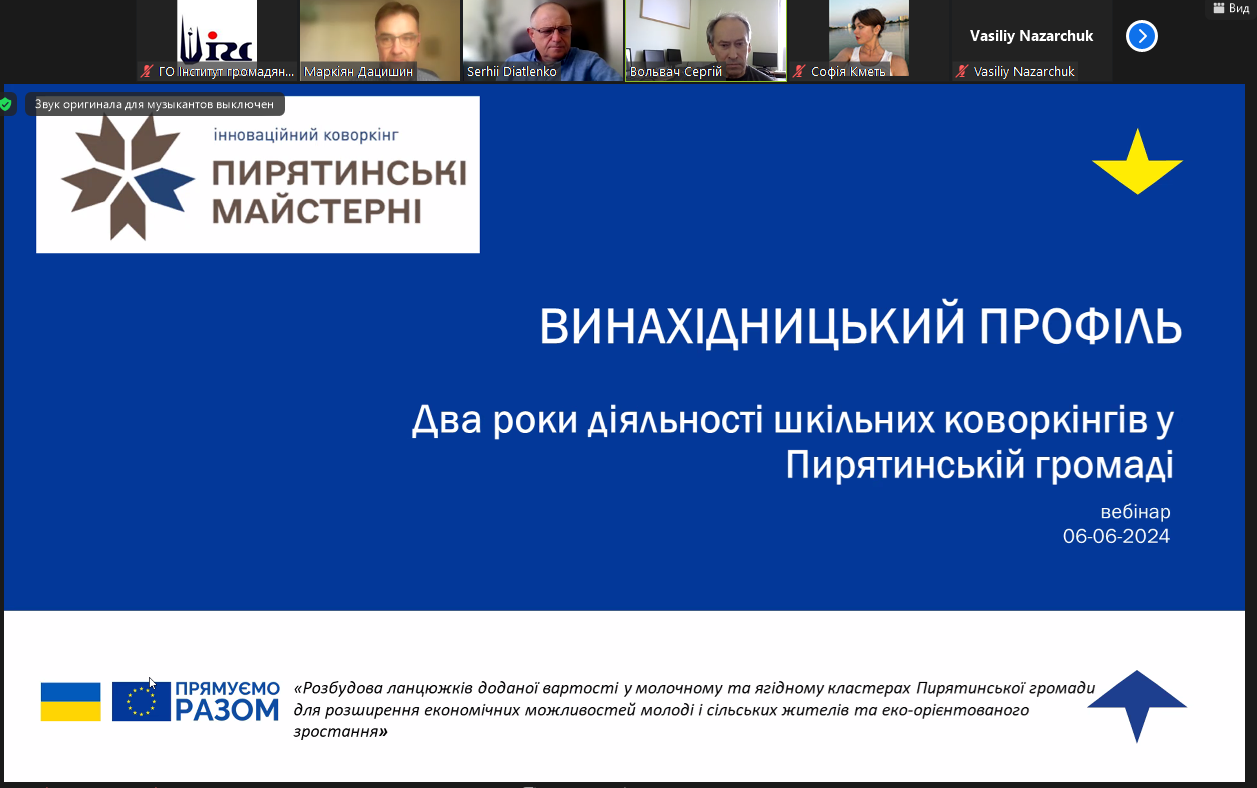 Вид

ГО Інститут громадян...
Маркіян Дацишин
Serhii Diatlenko
Вольвач Сергій
Софія Кметь
Vasiliy Nazarchuk
Vasiliy Nazarchuk

Звук оригинала для музыкантов выключен

інноваційний коворкінг
ПИРЯТИНСЬКІ МАЙСТЕРНІ

ВИНАХІДНИЦЬКИЙ ПРОФІЛЬ

Два роки діяльності шкільних коворкінгів у Пирятинській громаді

вебінар
06-06-2024

ПРЯМУЄМО РАЗОМ

«Розбудова ланцюжків доданої вартості у молочному та ягідному кластерах Пирятинської громади для розширення економічних можливостей молоді і сільських жителів та еко-орієнтованого зростання»